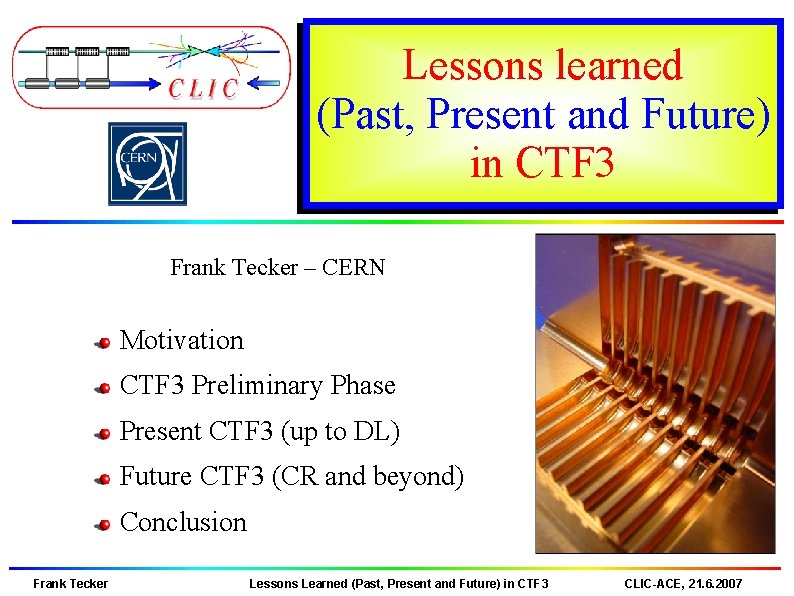 CLIC

CERN

Lessons learned
(Past, Present and Future)
in CTF3

Frank Tecker – CERN

Motivation

CTF3 Preliminary Phase

Present CTF3 (up to DL)

Future CTF3 (CR and beyond)

Conclusion

Frank Tecker Lessons Learned (Past, Present and Future) in CTF3 CLIC-ACE, 21.6.2007